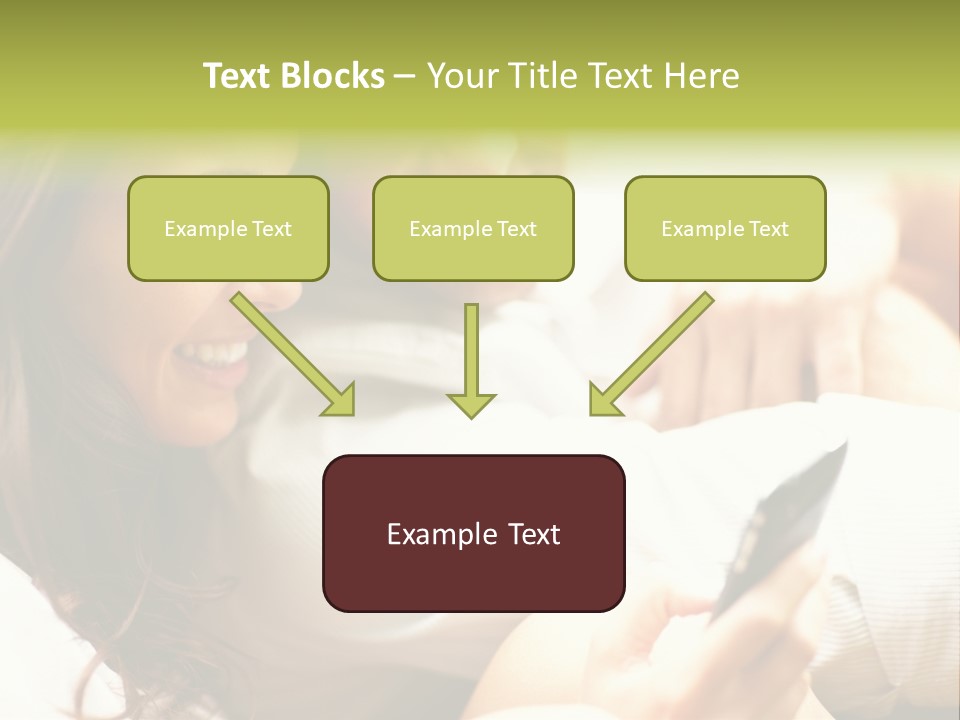 Text Blocks – Your Title Text Here

Example Text

Example Text

Example Text

Example Text